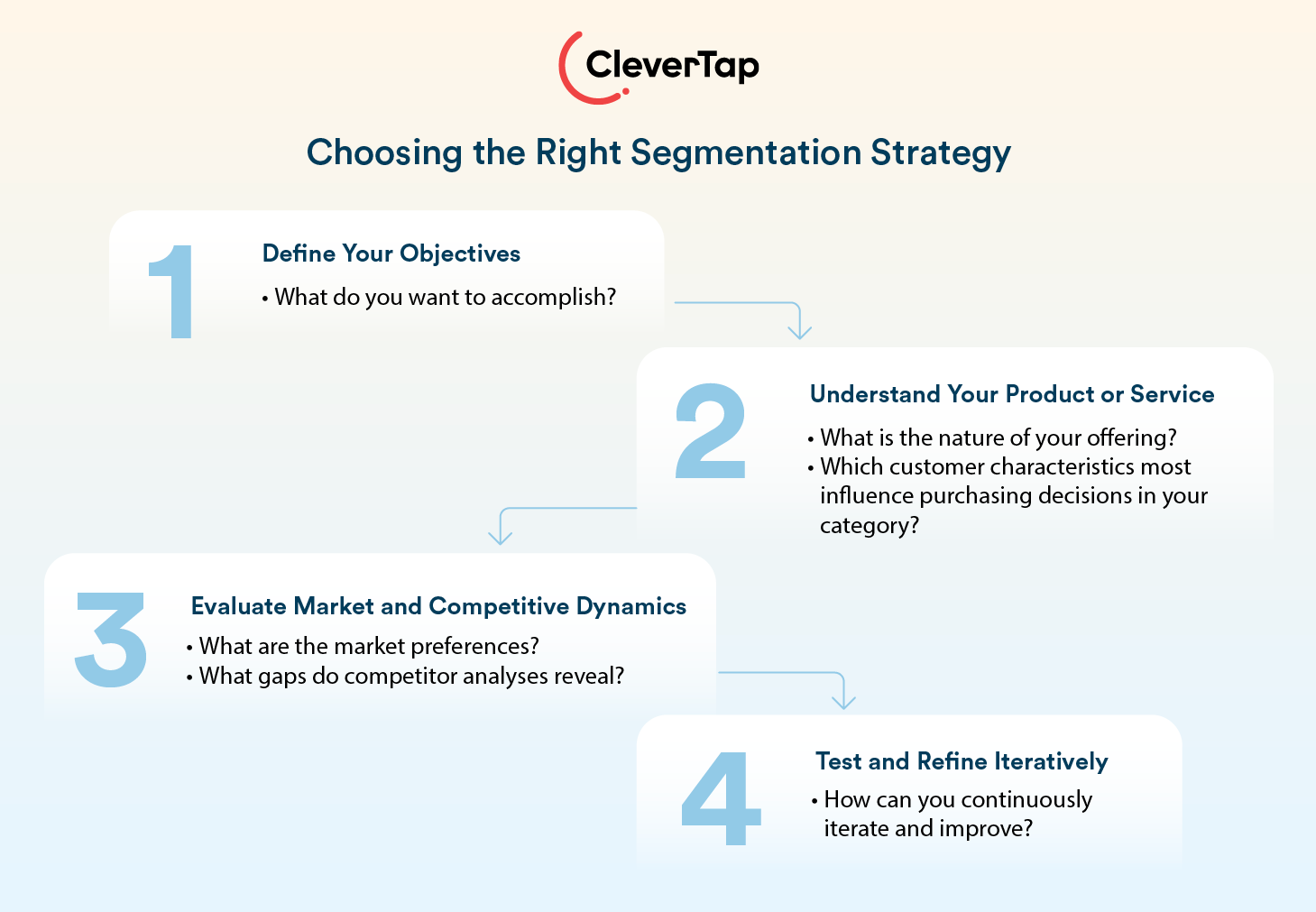 CleverTap

Choosing the Right Segmentation Strategy

1

Define Your Objectives

• What do you want to accomplish?

2

Understand Your Product or Service

• What is the nature of your offering?
• Which customer characteristics most influence purchasing decisions in your category?

3

Evaluate Market and Competitive Dynamics

• What are the market preferences?
• What gaps do competitor analyses reveal?

4

Test and Refine Iteratively

• How can you continuously iterate and improve?